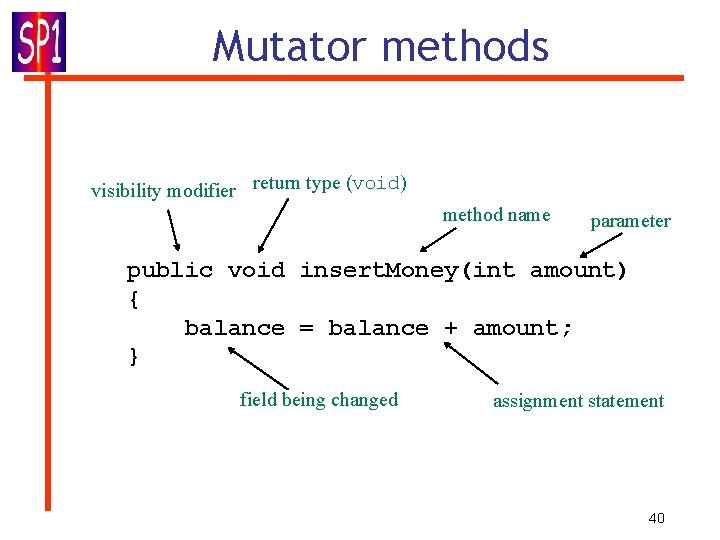 SP1

Mutator methods

visibility modifier

return type (void)

method name

parameter

public void insertMoney(int amount)
{
    balance = balance + amount;
}

field being changed

assignment statement

40